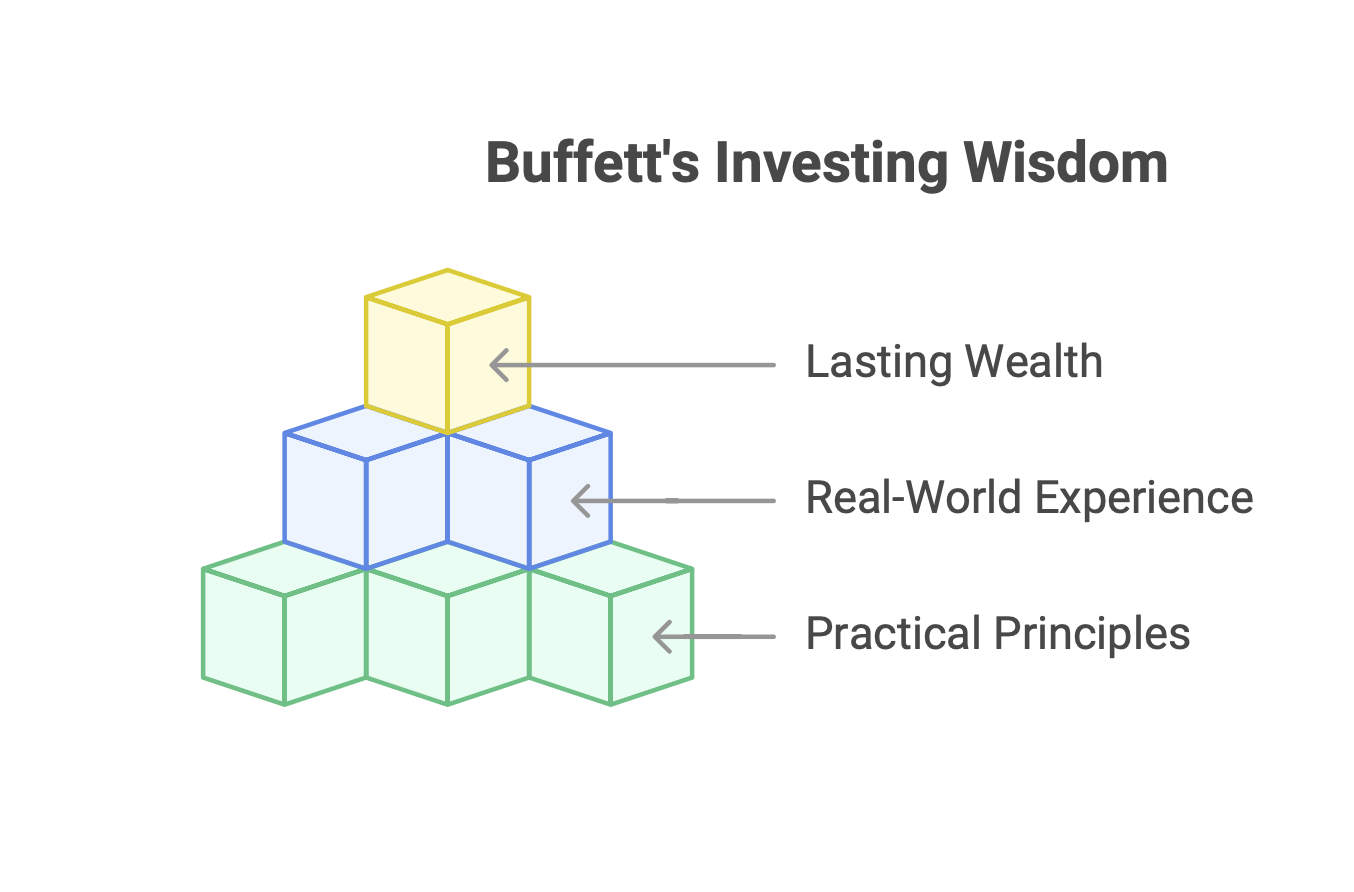 Buffett's Investing Wisdom

Lasting Wealth

Real-World Experience

Practical Principles